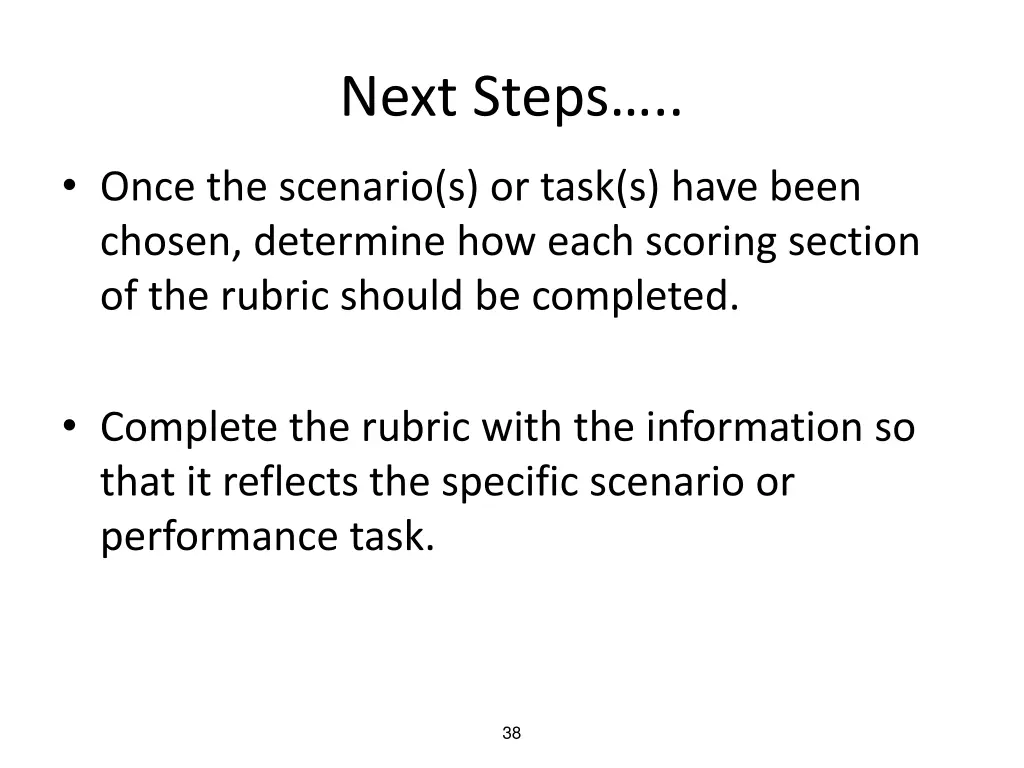 Next Steps…..

• Once the scenario(s) or task(s) have been chosen, determine how each scoring section of the rubric should be completed.

• Complete the rubric with the information so that it reflects the specific scenario or performance task.

38